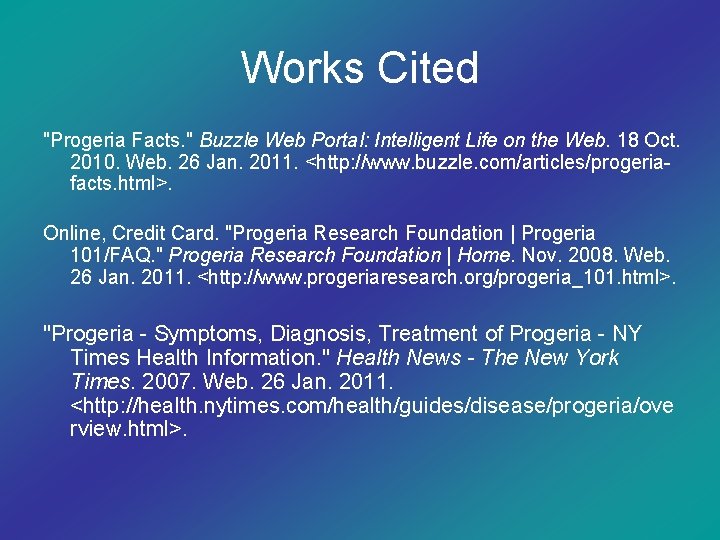 Works Cited

"Progeria Facts." Buzzle Web Portal: Intelligent Life on the Web. 18 Oct. 2010. Web. 26 Jan. 2011. <http://www.buzzle.com/articles/progeria-facts.html>.

Online, Credit Card. "Progeria Research Foundation | Progeria 101/FAQ." Progeria Research Foundation | Home. Nov. 2008. Web. 26 Jan. 2011. <http://www.progeriaresearch.org/progeria_101.html>.

"Progeria - Symptoms, Diagnosis, Treatment of Progeria - NY Times Health Information." Health News - The New York Times. 2007. Web. 26 Jan. 2011. <http://health.nytimes.com/health/guides/disease/progeria/overview.html>.